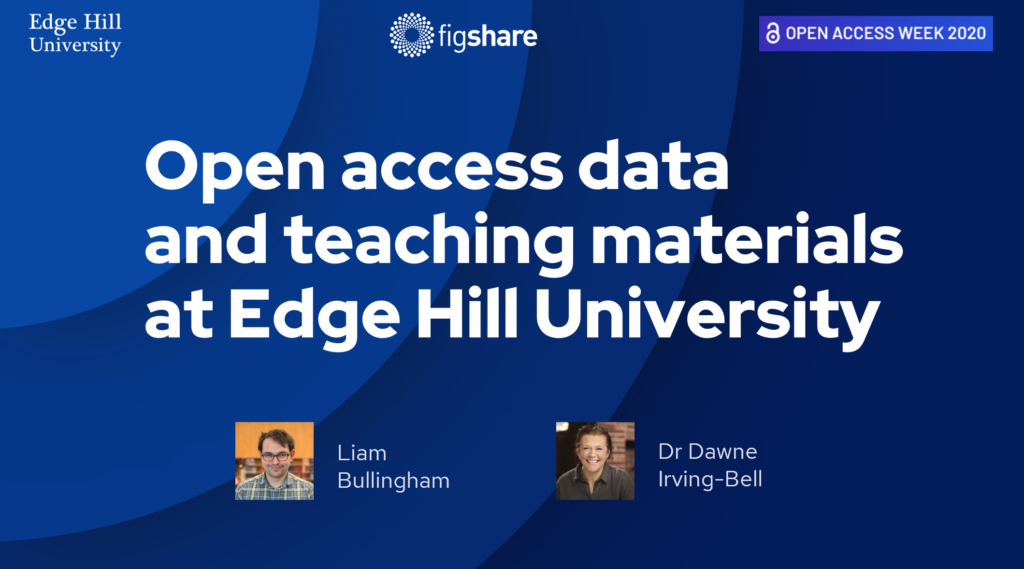 Edge Hill University

figshare

OPEN ACCESS WEEK 2020

Open access data and teaching materials at Edge Hill University

Liam Bullingham

Dr Dawne Irving-Bell